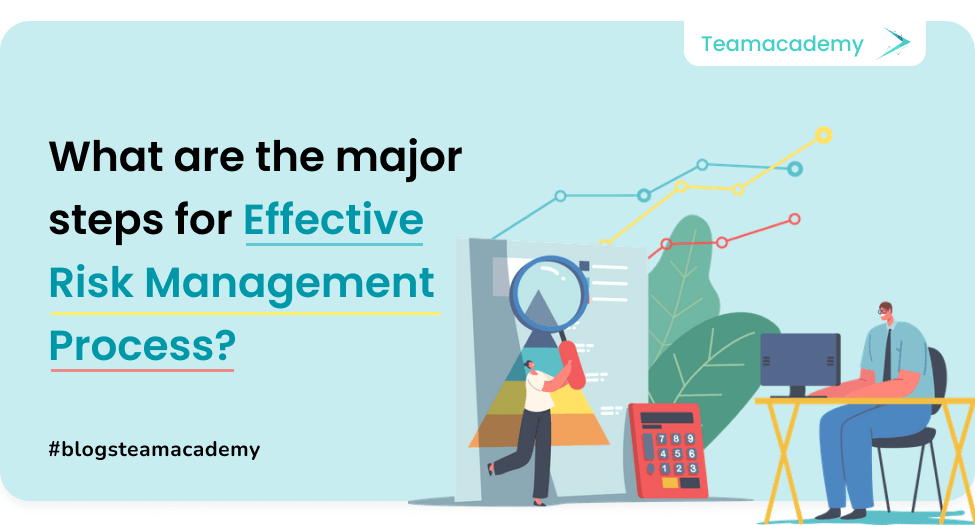 Teamacademy

What are the major steps for Effective Risk Management Process?

#blogsteamacademy

7 8 9
4 5 6
1 2 3